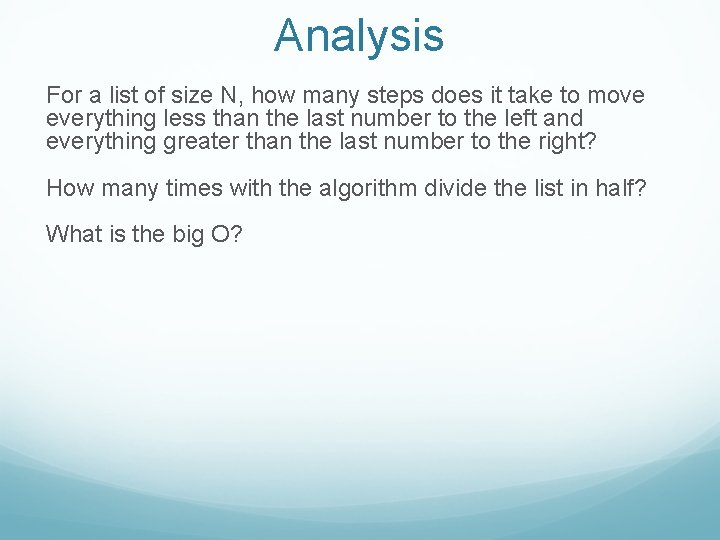 Analysis

For a list of size N, how many steps does it take to move everything less than the last number to the left and everything greater than the last number to the right?

How many times with the algorithm divide the list in half?

What is the big O?